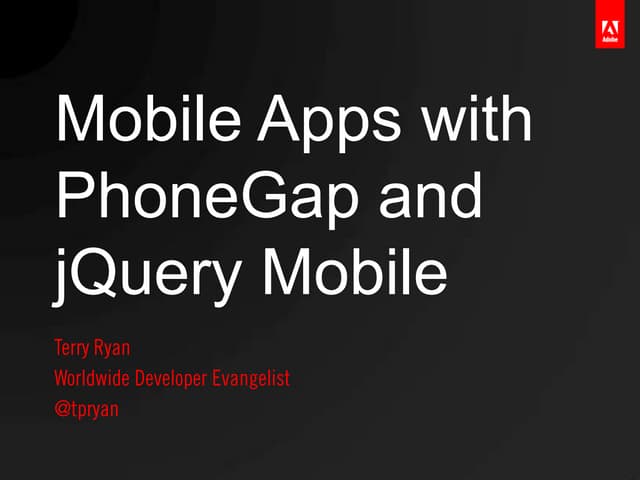 Adobe

Mobile Apps with PhoneGap and jQuery Mobile

Terry Ryan
Worldwide Developer Evangelist
@tpryan